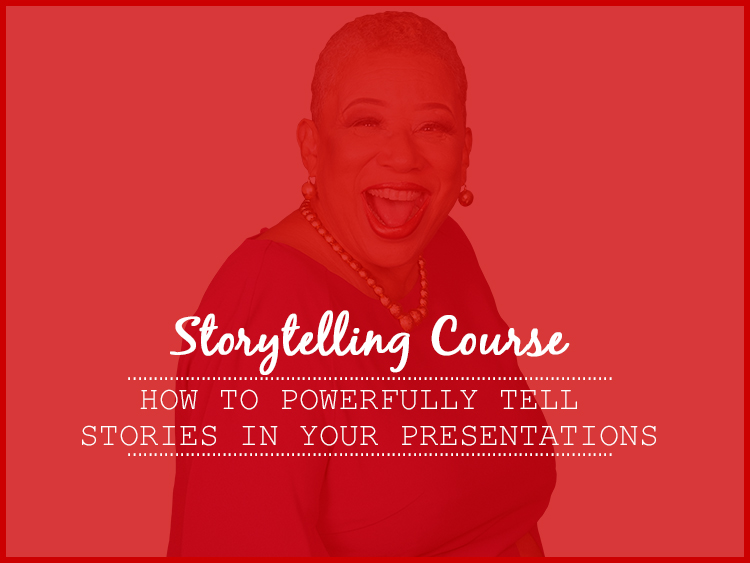 Storytelling Course

HOW TO POWERFULLY TELL STORIES IN YOUR PRESENTATIONS